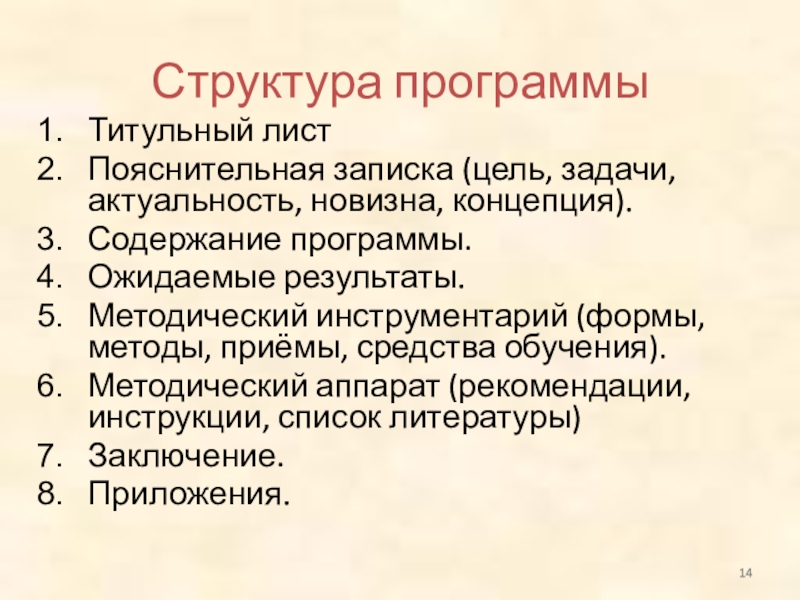 Структура программы

1. Титульный лист
2. Пояснительная записка (цель, задачи, актуальность, новизна, концепция).
3. Содержание программы.
4. Ожидаемые результаты.
5. Методический инструментарий (формы, методы, приёмы, средства обучения).
6. Методический аппарат (рекомендации, инструкции, список литературы)
7. Заключение.
8. Приложения.

14